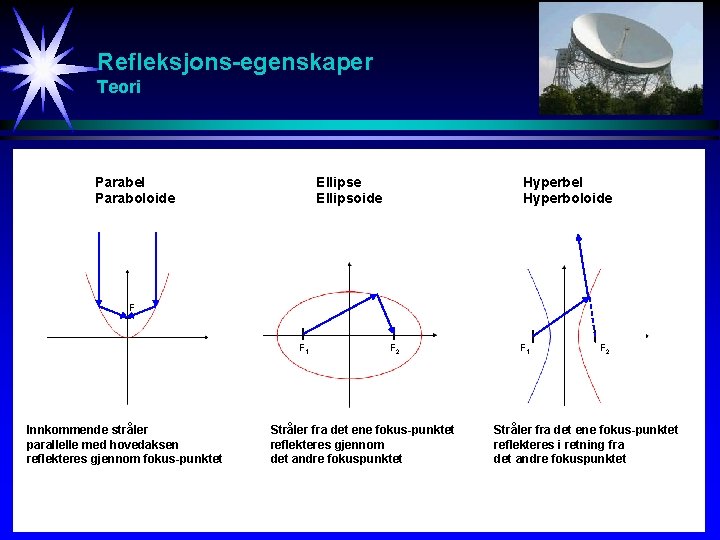 Refleksjons-egenskaper
Teori

Parabel
Paraboloide

F

Innkommende stråler parallelle med hovedaksen reflekteres gjennom fokus-punktet

Ellipse
Ellipsoide

$F_1$ $F_2$

Stråler fra det ene fokus-punktet reflekteres gjennom det andre fokuspunktet

Hyperbel
Hyperboloide

$F_1$ $F_2$

Stråler fra det ene fokus-punktet reflekteres i retning fra det andre fokuspunktet